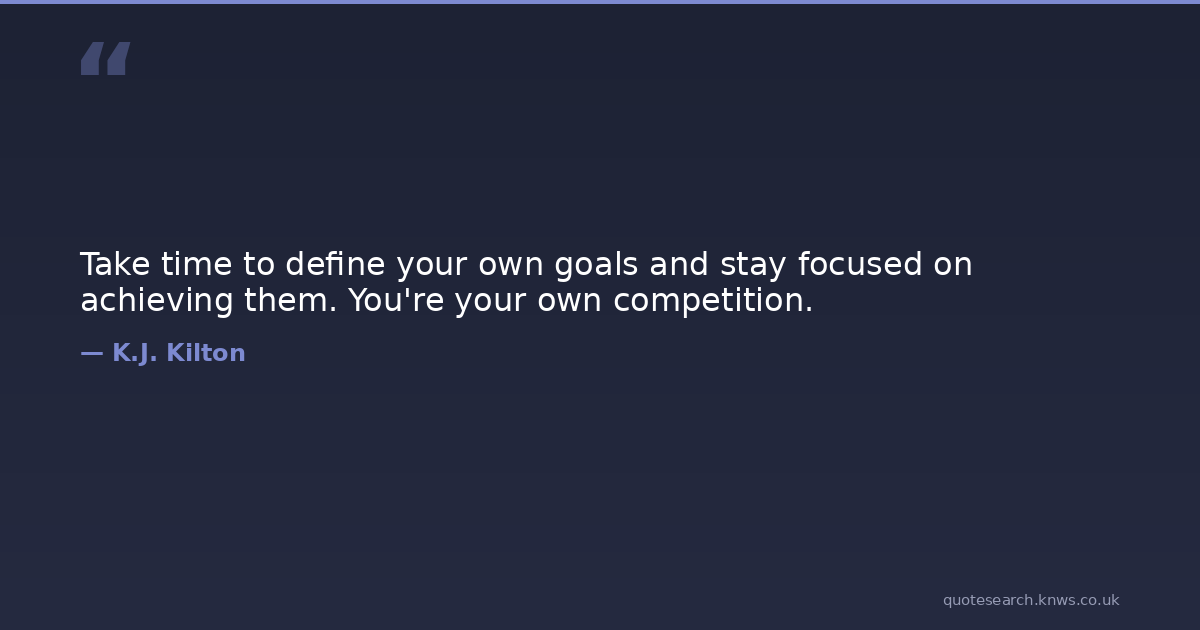 “

Take time to define your own goals and stay focused on achieving them. You're your own competition.

— K.J. Kilton

quotesearch.knws.co.uk